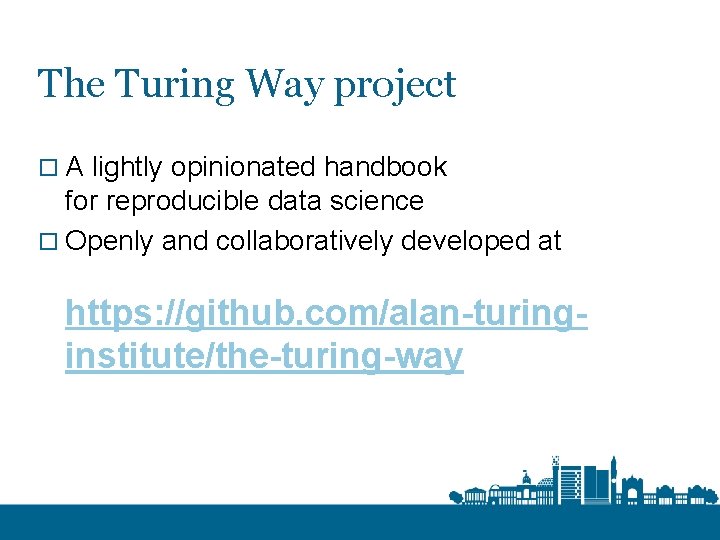 The Turing Way project

□ A lightly opinionated handbook for reproducible data science

□ Openly and collaboratively developed at

https://github.com/alan-turing-institute/the-turing-way